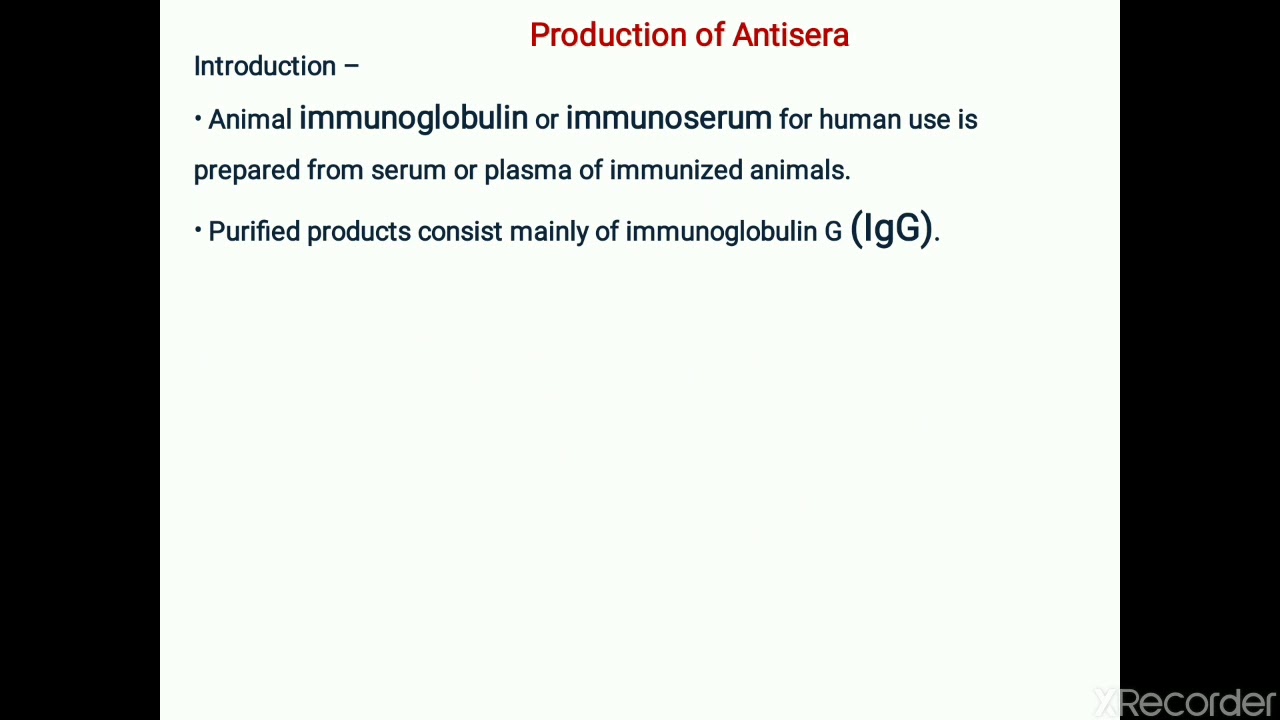 Production of Antisera

Introduction –

• Animal immunoglobulin or immunoserum for human use is prepared from serum or plasma of immunized animals.

• Purified products consist mainly of immunoglobulin G (IgG).

XRecorder